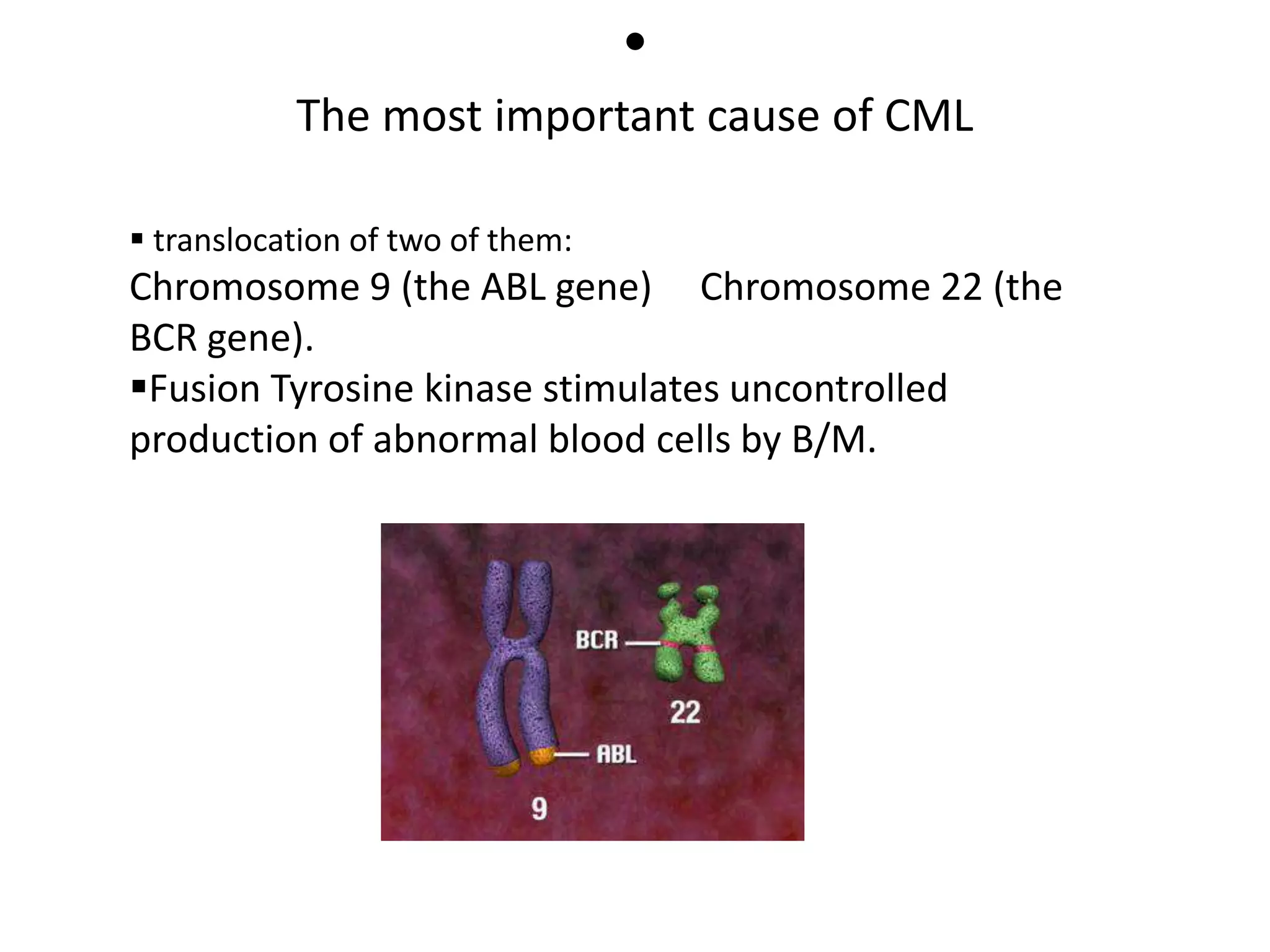 •
The most important cause of CML

▪ translocation of two of them:
Chromosome 9 (the ABL gene) Chromosome 22 (the BCR gene).
▪Fusion Tyrosine kinase stimulates uncontrolled production of abnormal blood cells by B/M.

BCR
22
ABL
9